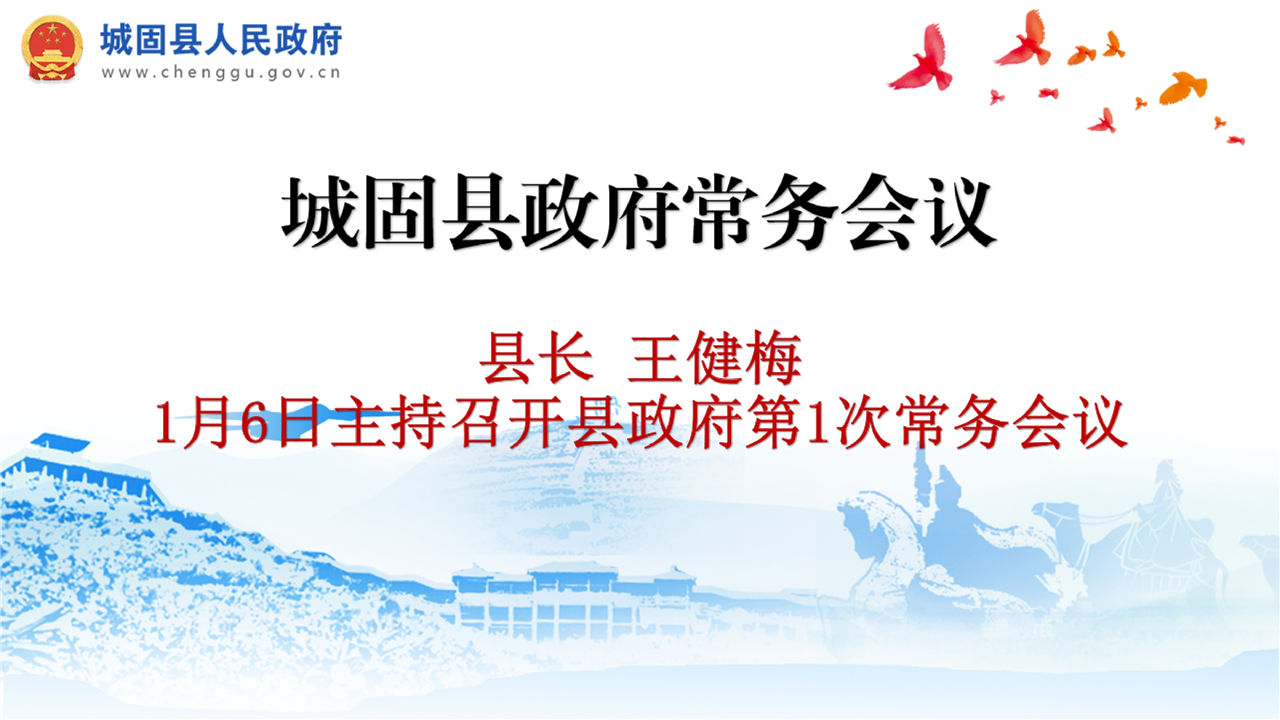 城固县人民政府
www.chenggu.gov.cn

城固县政府常务会议

县长 王健梅
1月6日主持召开县政府第1次常务会议